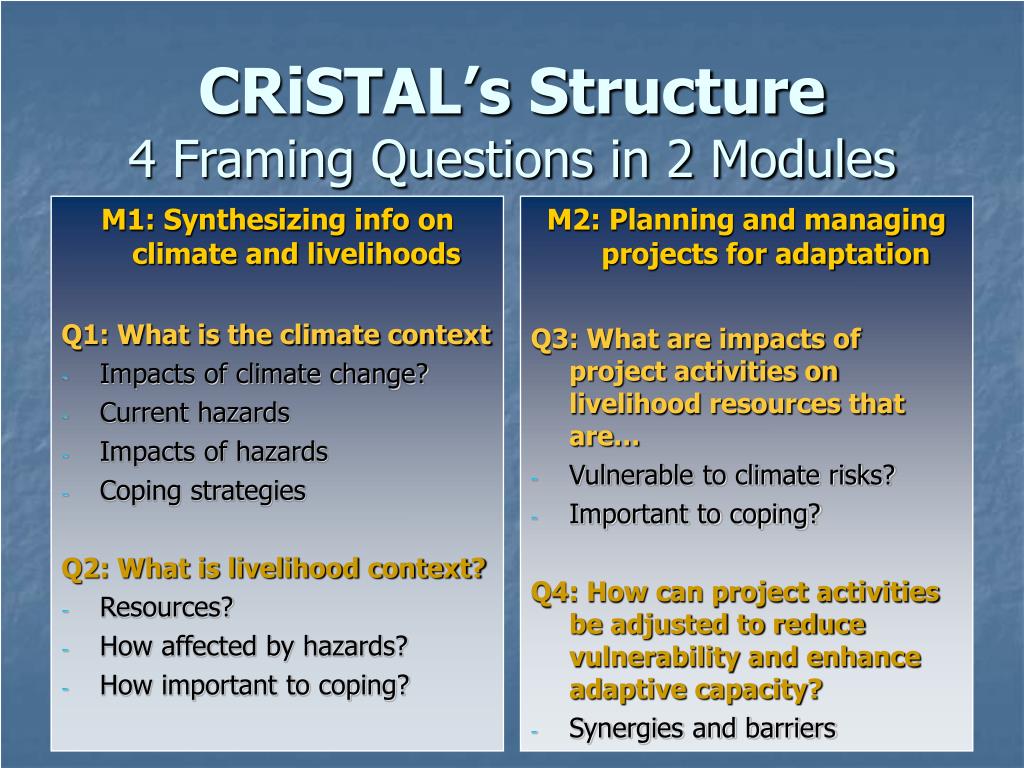 CRiSTAL's Structure
4 Framing Questions in 2 Modules

M1: Synthesizing info on climate and livelihoods

Q1: What is the climate context
- Impacts of climate change?
- Current hazards
- Impacts of hazards
- Coping strategies

Q2: What is livelihood context?
- Resources?
- How affected by hazards?
- How important to coping?

M2: Planning and managing projects for adaptation

Q3: What are impacts of project activities on livelihood resources that are…
- Vulnerable to climate risks?
- Important to coping?

Q4: How can project activities be adjusted to reduce vulnerability and enhance adaptive capacity?
- Synergies and barriers